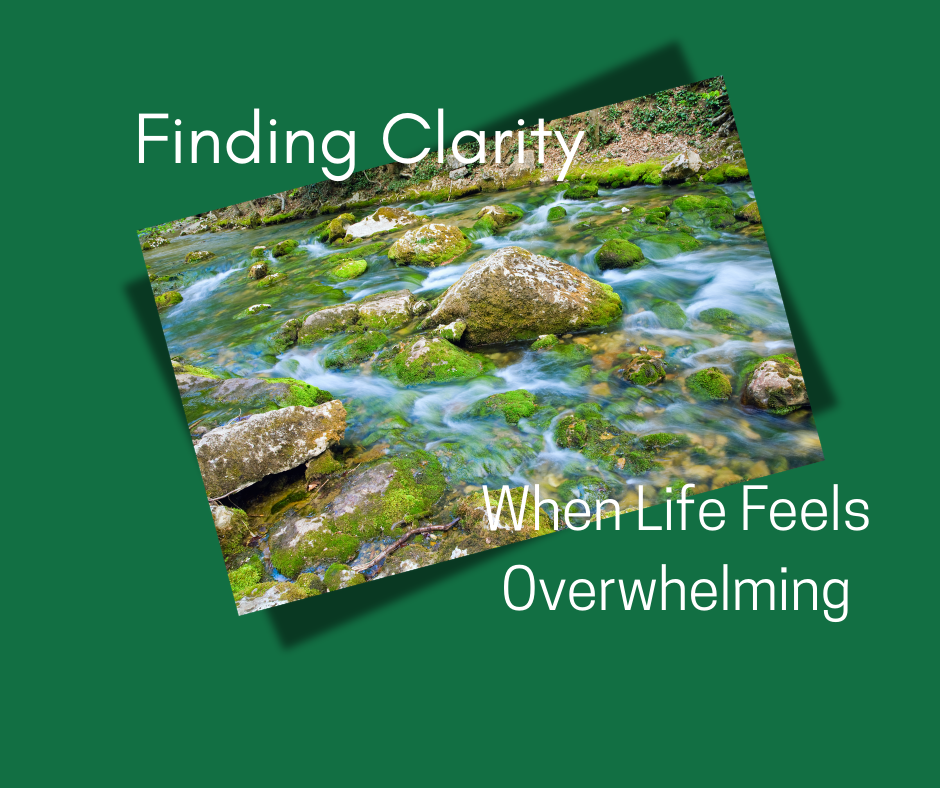 Finding Clarity

When Life Feels Overwhelming